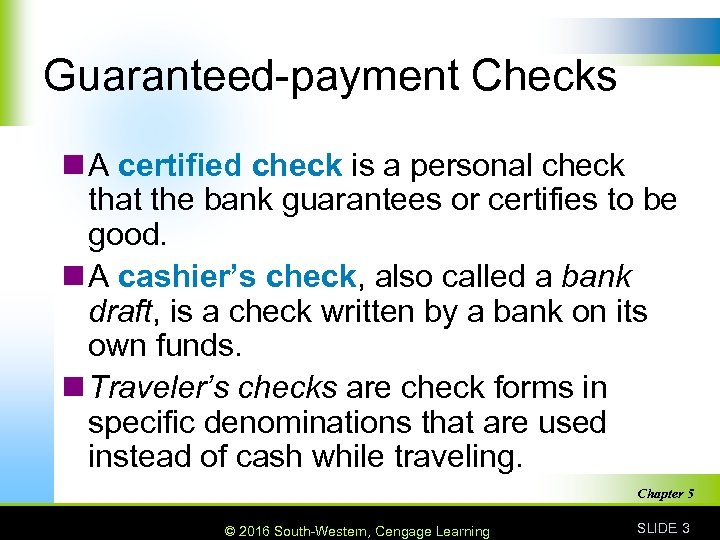 Guaranteed-payment Checks

A certified check is a personal check that the bank guarantees or certifies to be good.

A cashier's check, also called a bank draft, is a check written by a bank on its own funds.

Traveler's checks are check forms in specific denominations that are used instead of cash while traveling.

Chapter 5

© 2016 South-Western, Cengage Learning

SLIDE 3